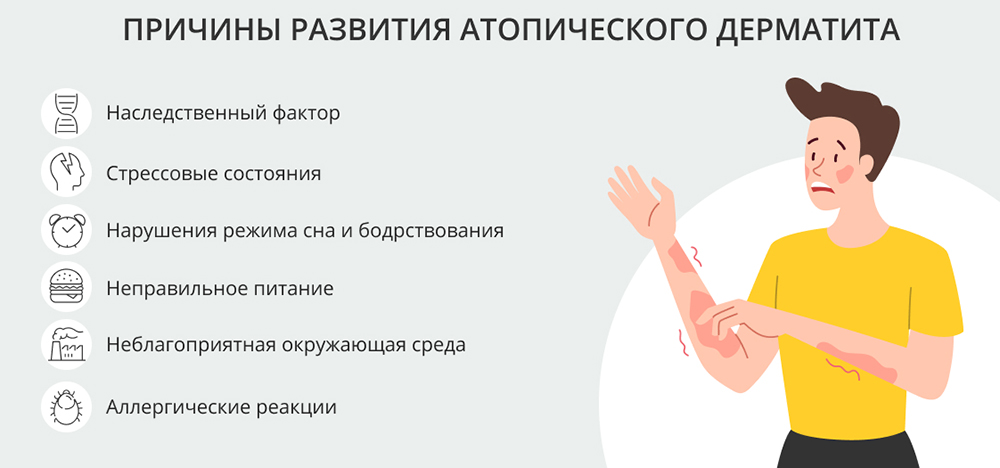 ПРИЧИНЫ РАЗВИТИЯ АТОПИЧЕСКОГО ДЕРМАТИТА

Наследственный фактор

Стрессовые состояния

Нарушения режима сна и бодрствования

Неправильное питание

Неблагоприятная окружающая среда

Аллергические реакции